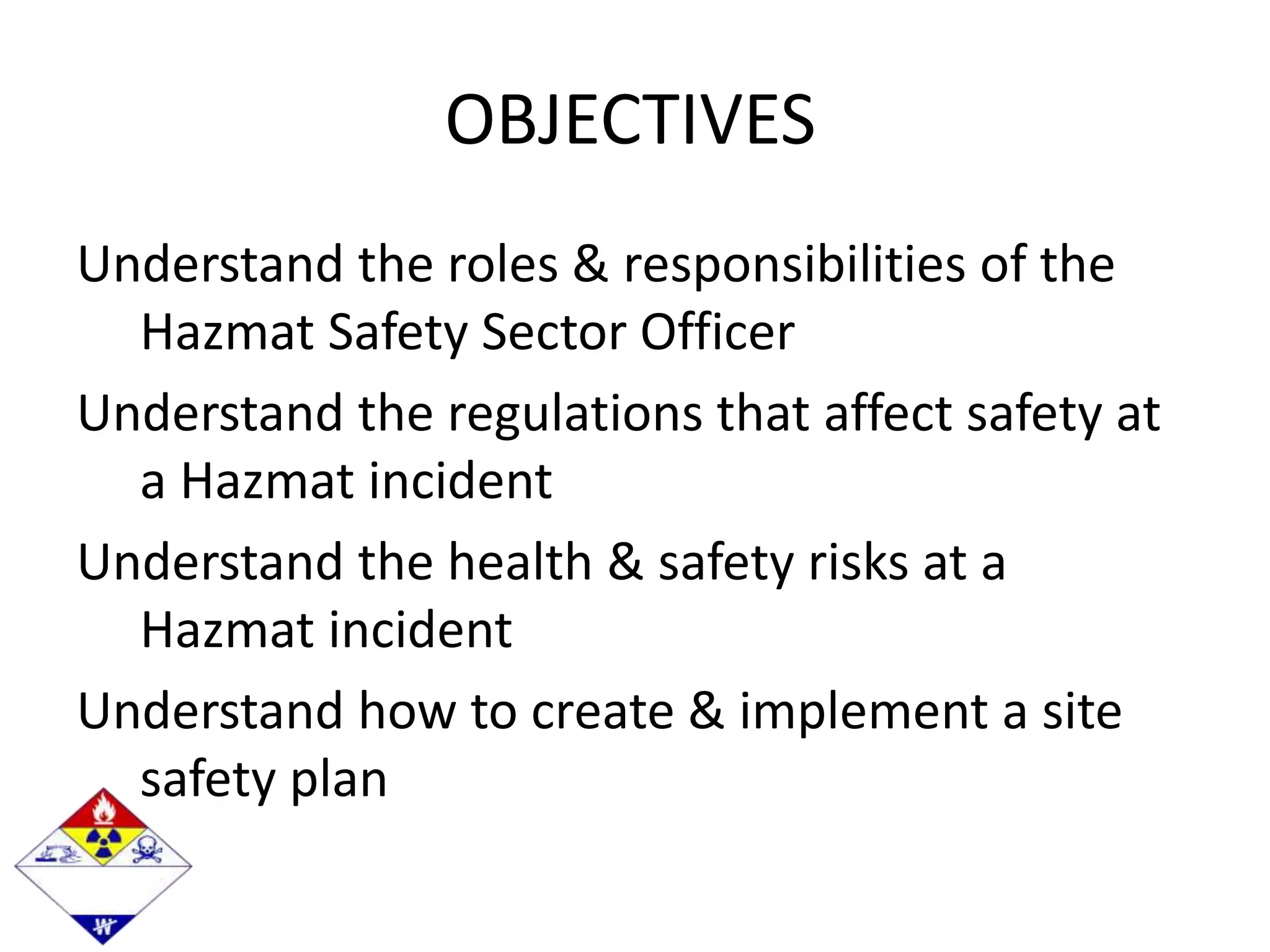 OBJECTIVES

Understand the roles & responsibilities of the Hazmat Safety Sector Officer

Understand the regulations that affect safety at a Hazmat incident

Understand the health & safety risks at a Hazmat incident

Understand how to create & implement a site safety plan

W